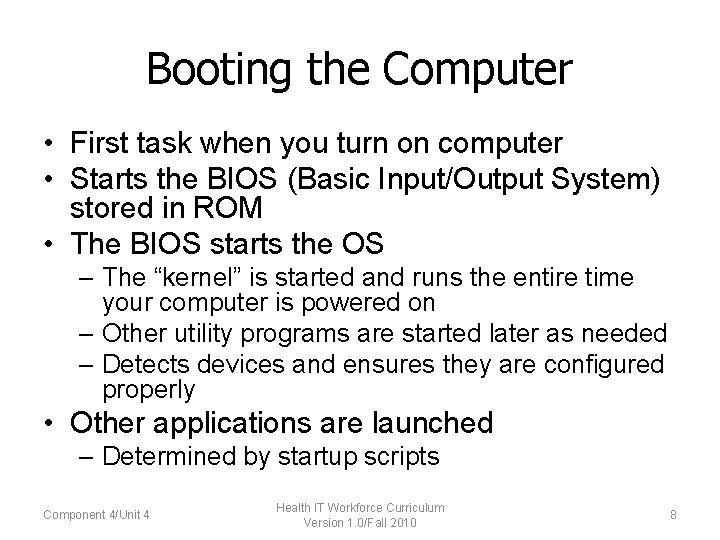 Booting the Computer

• First task when you turn on computer
• Starts the BIOS (Basic Input/Output System) stored in ROM
• The BIOS starts the OS
– The “kernel” is started and runs the entire time your computer is powered on
– Other utility programs are started later as needed
– Detects devices and ensures they are configured properly
• Other applications are launched
– Determined by startup scripts

Component 4/Unit 4

Health IT Workforce Curriculum
Version 1.0/Fall 2010

8